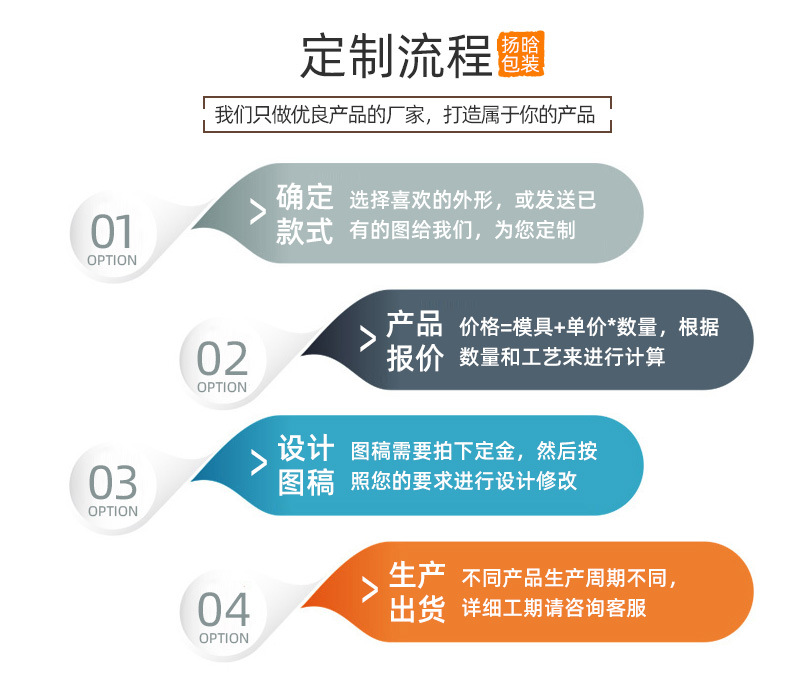 定制流程 扬晗包装

我们只做优良产品的厂家，打造属于你的产品

01 OPTION

> 确定款式 选择喜欢的外形，或发送已有的图给我们，为您定制

02 OPTION

> 产品报价 价格=模具+单价*数量，根据数量和工艺来进行计算

03 OPTION

> 设计图稿 图稿需要拍下定金，然后按照您的要求进行设计修改

04 OPTION

> 生产出货 不同产品生产周期不同，详细工期请咨询客服